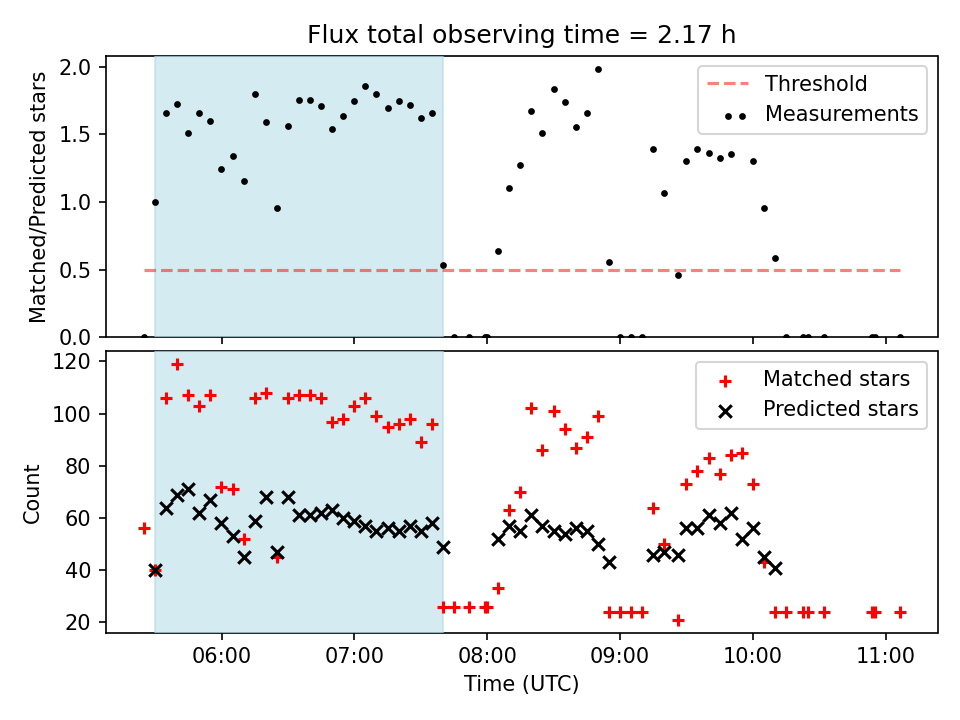 Flux total observing time = 2.17 h

Matched/Predicted stars

2.0
1.5
1.0
0.5
0.0

Threshold
Measurements

Count

120
100
80
60
40
20

Matched stars
Predicted stars

06:00
07:00
08:00
09:00
10:00
11:00

Time (UTC)